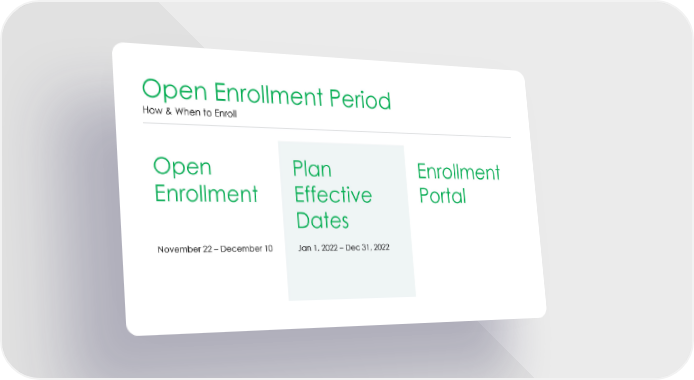 Open Enrollment Period
How & When to Enroll

Open Enrollment

November 22 – December 10

Plan Effective Dates

Jan 1, 2022 – Dec 31, 2022

Enrollment Portal